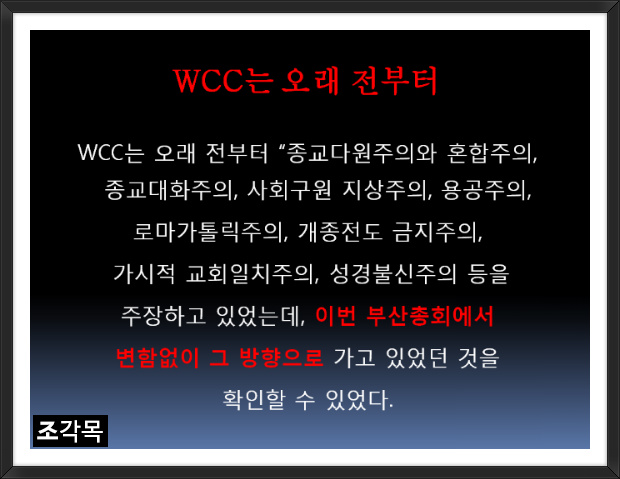 WCC는 오래 전부터

WCC는 오래 전부터 “종교다원주의와 혼합주의, 종교대화주의, 사회구원 지상주의, 용공주의, 로마가톨릭주의, 개종전도 금지주의, 가시적 교회일치주의, 성경불신주의 등을 주장하고 있었는데, 이번 부산총회에서 변함없이 그 방향으로 가고 있었던 것을 확인할 수 있었다.

조각목